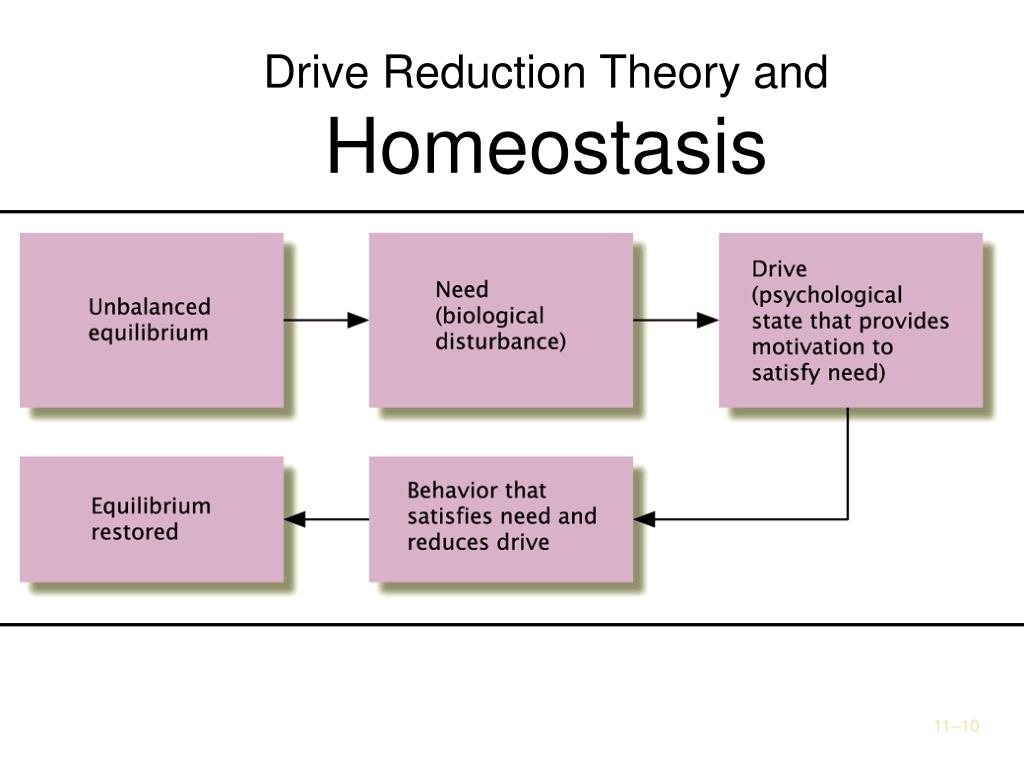 Drive Reduction Theory and
Homeostasis

Unbalanced equilibrium

Need (biological disturbance)

Drive (psychological state that provides motivation to satisfy need)

Behavior that satisfies need and reduces drive

Equilibrium restored

11–10